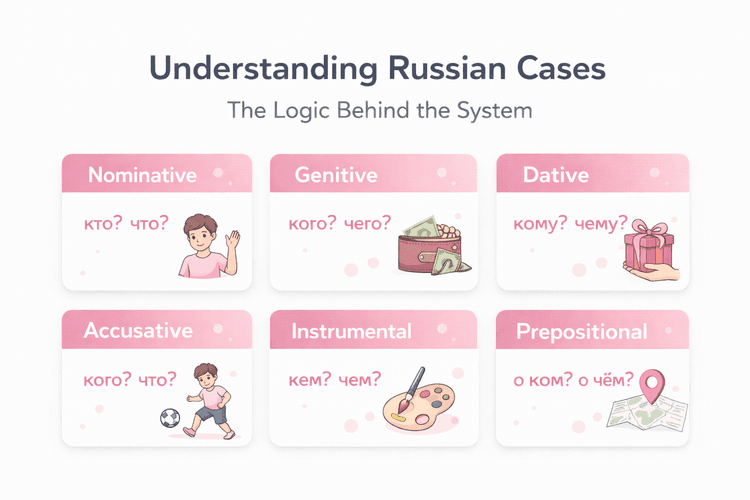 Understanding Russian Cases

The Logic Behind the System

Nominative

кто? что?

Genitive

кого? чего?

Dative

кому? чему?

Accusative

кого? что?

Instrumental

кем? чем?

Prepositional

о ком? о чём?